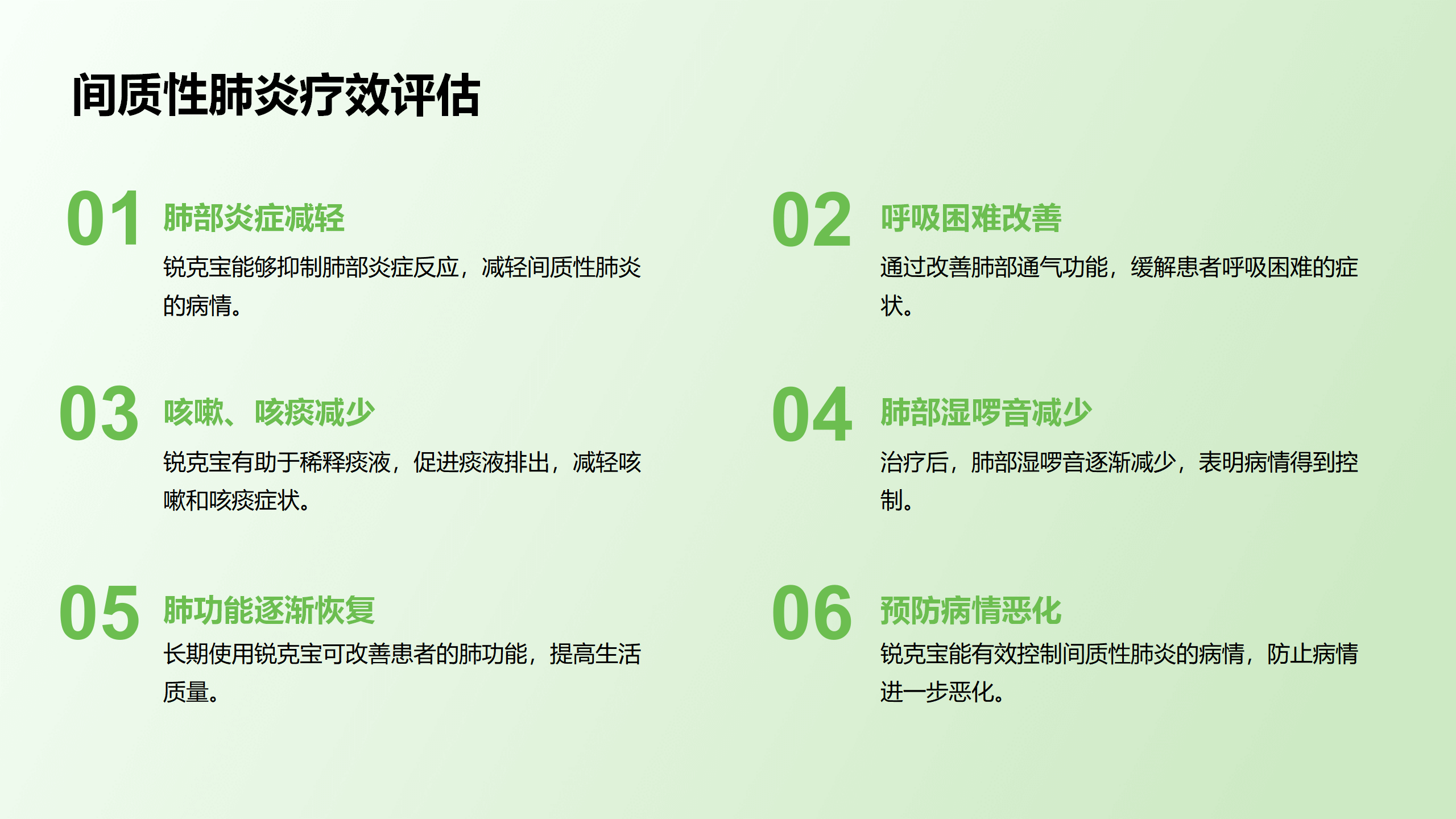 间质性肺炎疗效评估

01
肺部炎症减轻
锐克宝能够抑制肺部炎症反应，减轻间质性肺炎的病情。

02
呼吸困难改善
通过改善肺部通气功能，缓解患者呼吸困难的症状。

03
咳嗽、咳痰减少
锐克宝有助于稀释痰液，促进痰液排出，减轻咳嗽和咳痰症状。

04
肺部湿啰音减少
治疗后，肺部湿啰音逐渐减少，表明病情得到控制。

05
肺功能逐渐恢复
长期使用锐克宝可改善患者的肺功能，提高生活质量。

06
预防病情恶化
锐克宝能有效控制间质性肺炎的病情，防止病情进一步恶化。